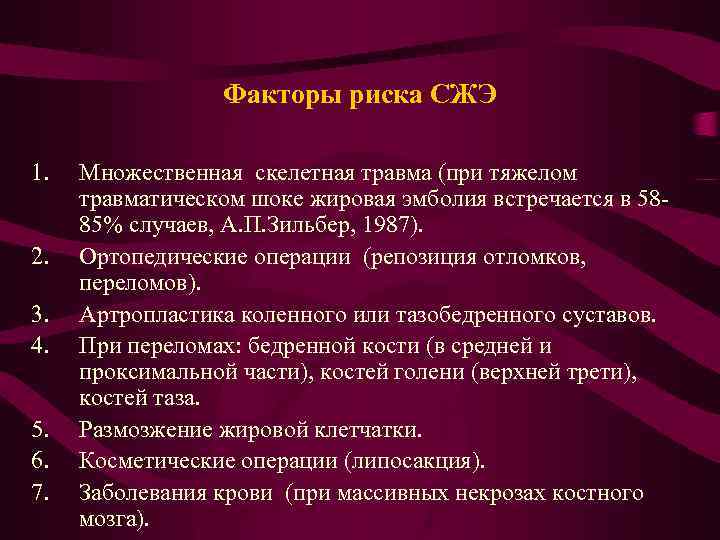 Факторы риска СЖЭ

1. Множественная скелетная травма (при тяжелом травматическом шоке жировая эмболия встречается в 58-85% случаев, А.П.Зильбер, 1987).
2. Ортопедические операции (репозиция отломков, переломов).
3. Артропластика коленного или тазобедренного суставов.
4. При переломах: бедренной кости (в средней и проксимальной части), костей голени (верхней трети), костей таза.
5. Размозжение жировой клетчатки.
6. Косметические операции (липосакция).
7. Заболевания крови (при массивных некрозах костного мозга).